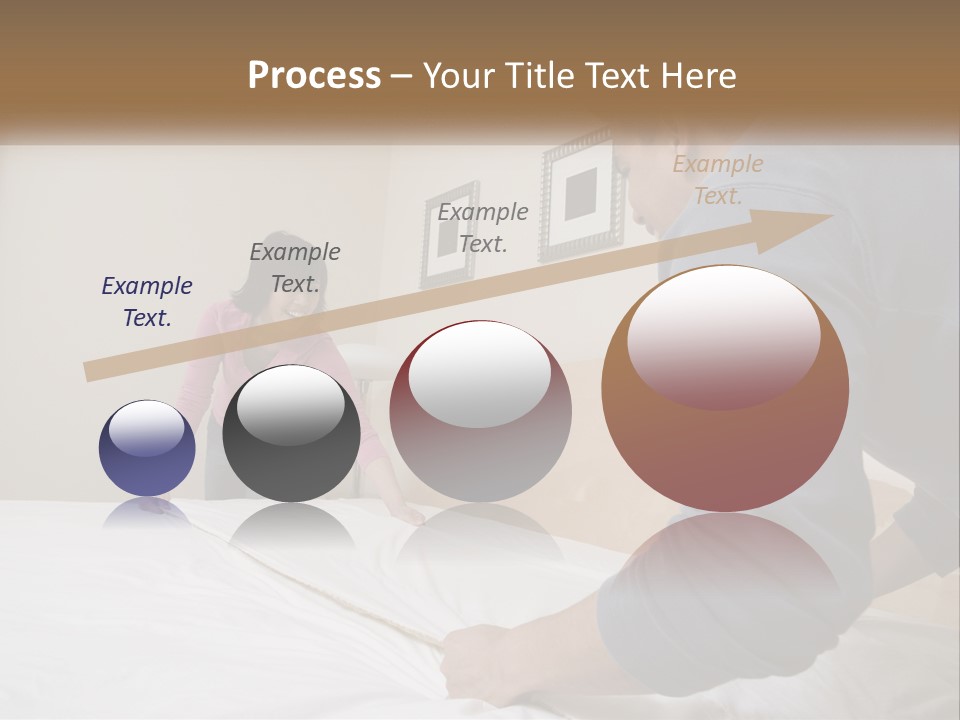 Process – Your Title Text Here

Example Text.

Example Text.

Example Text.

Example Text.